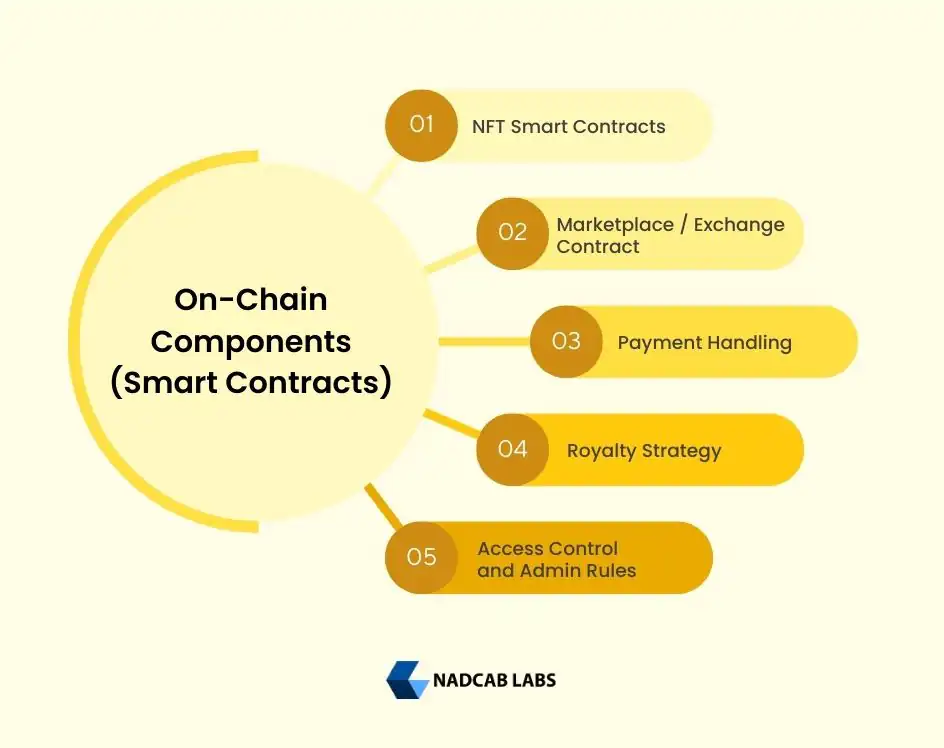 On-Chain Components (Smart Contracts)

01 NFT Smart Contracts

02 Marketplace / Exchange Contract

03 Payment Handling

04 Royalty Strategy

05 Access Control and Admin Rules

NADCAB LABS